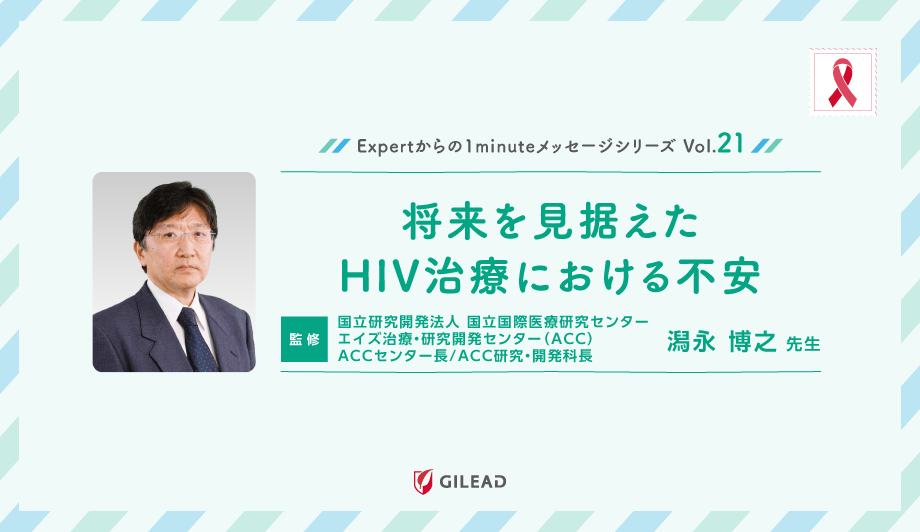 Expertからの1minuteメッセージシリーズ Vol.21

将来を見据えた
HIV治療における不安

監修

国立研究開発法人 国立国際医療研究センター
エイズ治療・研究開発センター（ACC）
ACCセンター長/ACC研究・開発科長

潟永 博之 先生

GILEAD